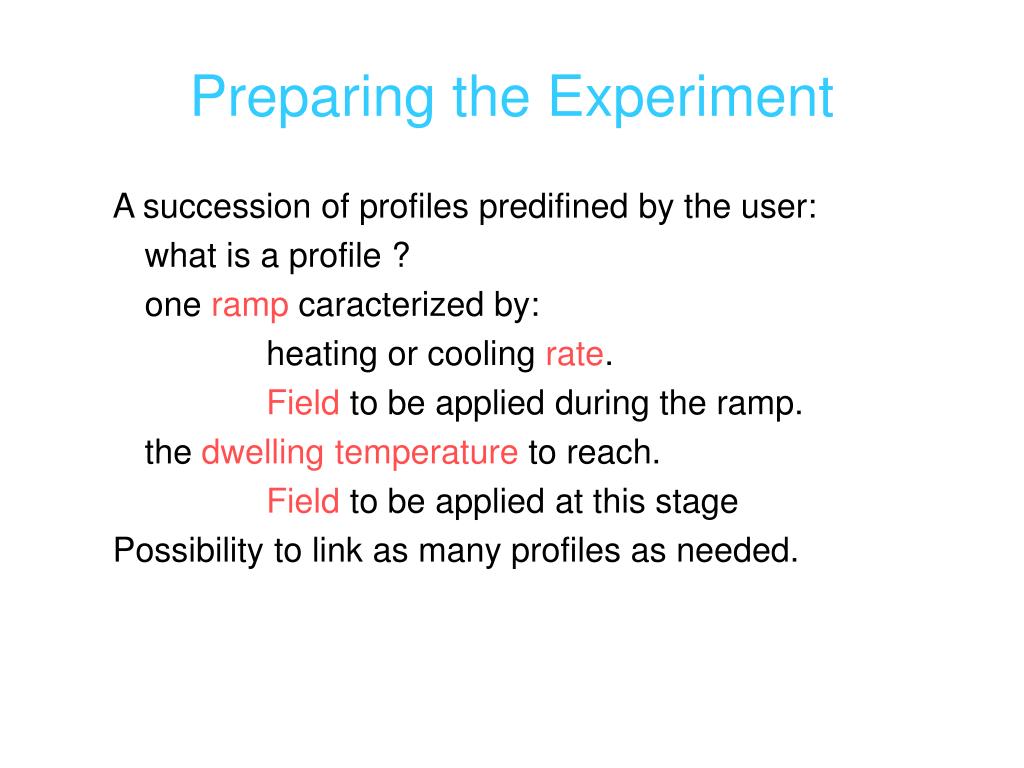 Preparing the Experiment

A succession of profiles predifined by the user:
what is a profile ?
one ramp caracterized by:
heating or cooling rate.
Field to be applied during the ramp.
the dwelling temperature to reach.
Field to be applied at this stage
Possibility to link as many profiles as needed.